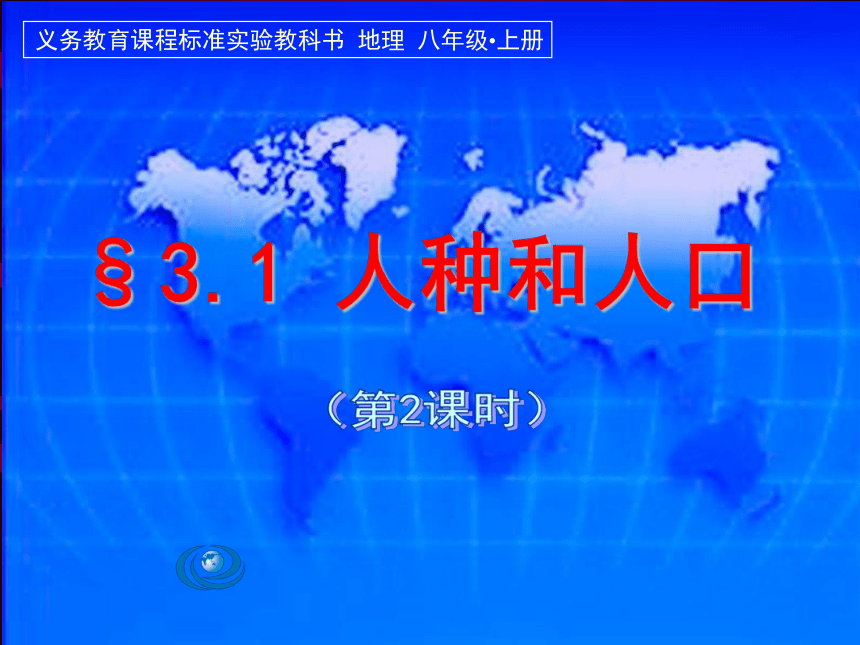 义务教育课程标准实验教科书 地理 八年级·上册

§3.1 人种和人口

（第2课时）